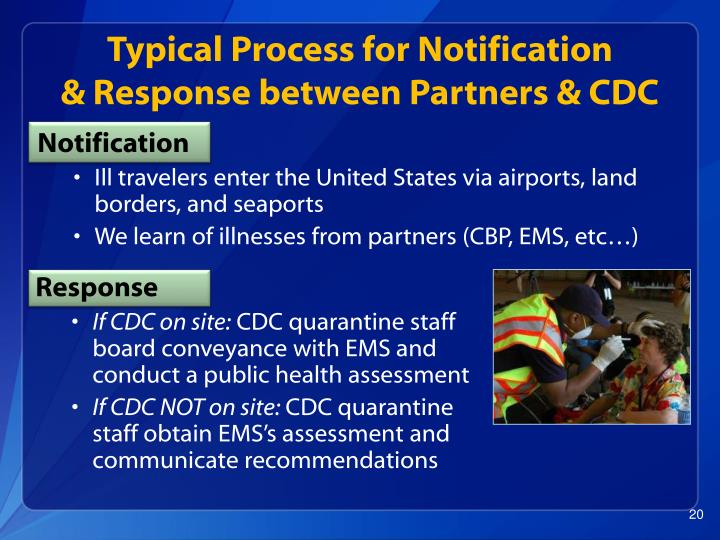 Typical Process for Notification & Response between Partners & CDC

Notification

• Ill travelers enter the United States via airports, land borders, and seaports
• We learn of illnesses from partners (CBP, EMS, etc…)

Response

• If CDC on site: CDC quarantine staff board conveyance with EMS and conduct a public health assessment
• If CDC NOT on site: CDC quarantine staff obtain EMS's assessment and communicate recommendations

20